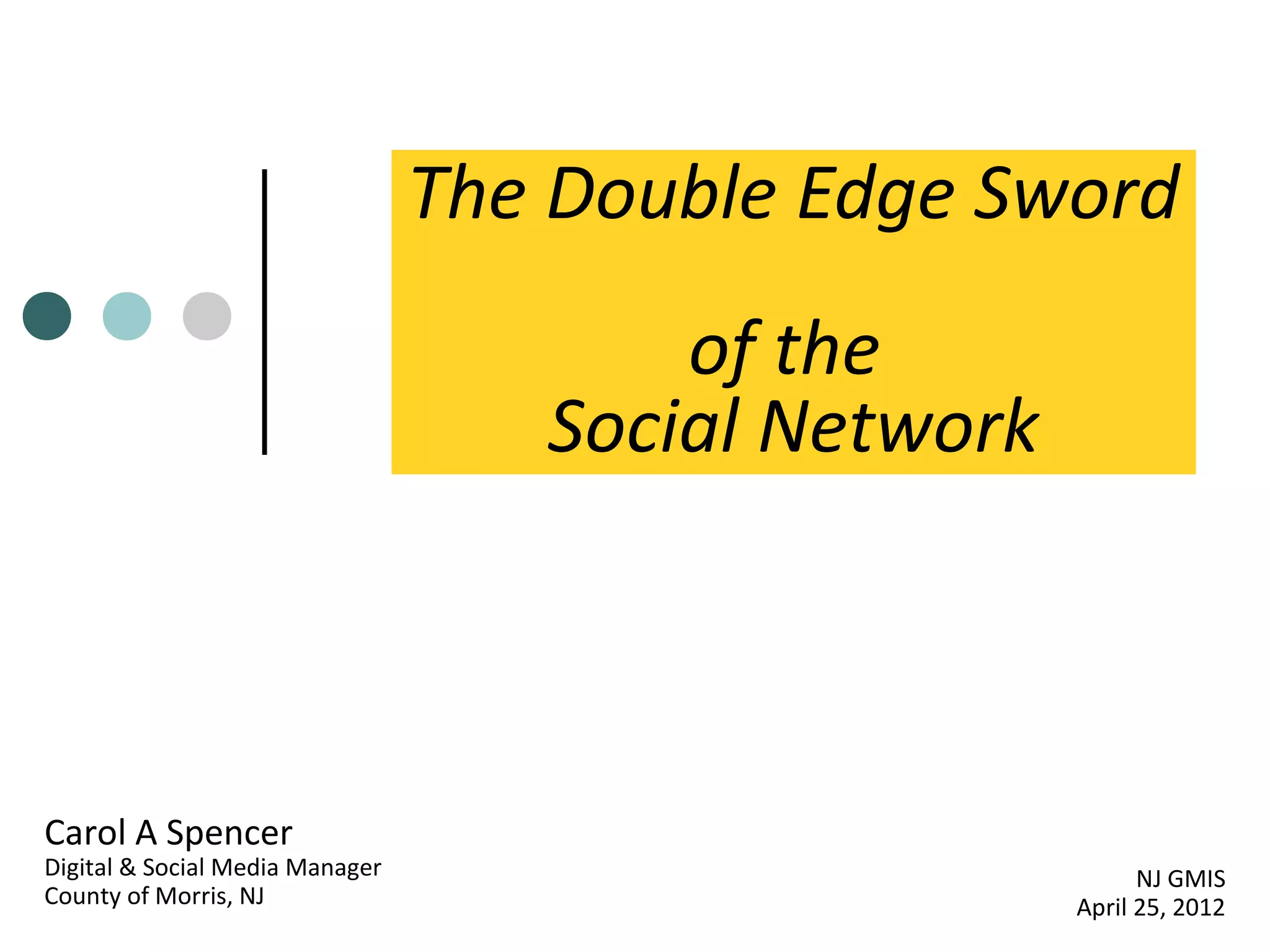 The Double Edge Sword

of the
Social Network

Carol A Spencer
Digital & Social Media Manager
County of Morris, NJ

NJ GMIS
April 25, 2012